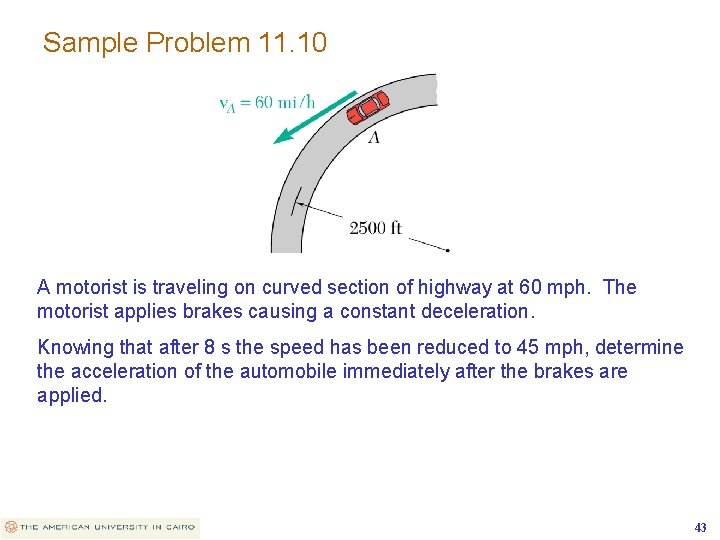 Sample Problem 11.10

$v_A = 60$ mi/h

A

2500 ft

A motorist is traveling on curved section of highway at 60 mph. The motorist applies brakes causing a constant deceleration.

Knowing that after 8 s the speed has been reduced to 45 mph, determine the acceleration of the automobile immediately after the brakes are applied.

THE AMERICAN UNIVERSITY IN CAIRO

43